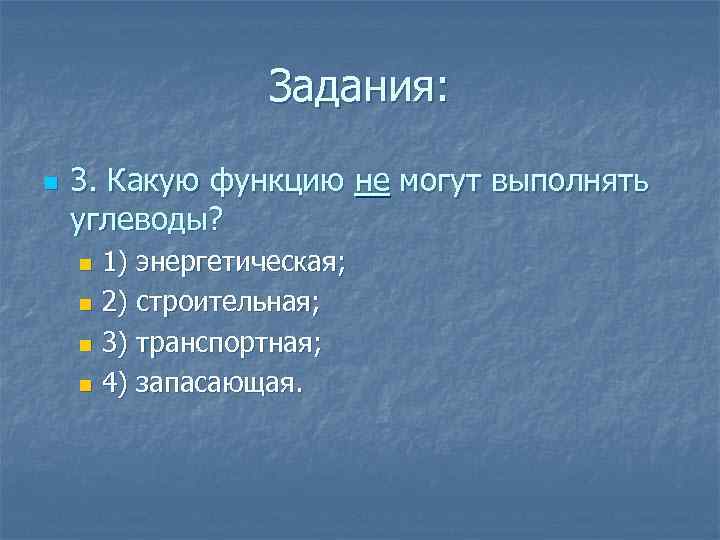 Задания:

3. Какую функцию не могут выполнять углеводы?

1) энергетическая;
2) строительная;
3) транспортная;
4) запасающая.